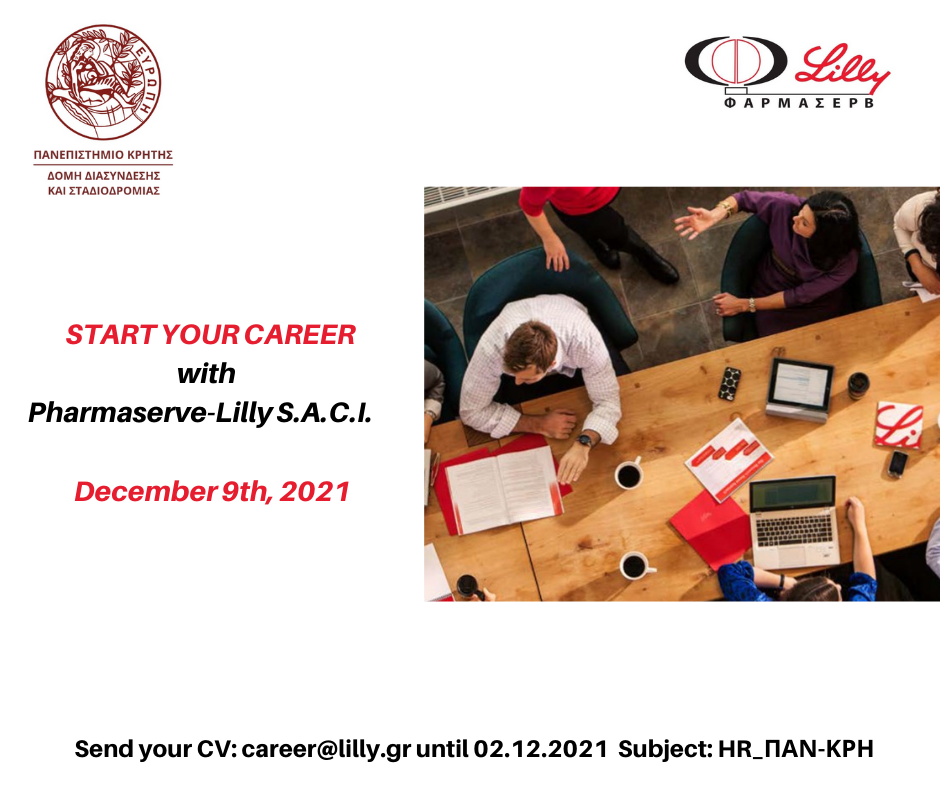 ΕΥΡΩΠΗ

ΠΑΝΕΠΙΣΤΗΜΙΟ ΚΡΗΤΗΣ
ΔΟΜΗ ΔΙΑΣΥΝΔΕΣΗΣ ΚΑΙ ΣΤΑΔΙΟΔΡΟΜΙΑΣ

Lilly
ΦΑΡΜΑΣΕΡΒ

START YOUR CAREER
with
Pharmaserve-Lilly S.A.C.I.

December 9th, 2021

Send your CV: career@lilly.gr until 02.12.2021 Subject: HR_ΠΑΝ-ΚΡΗ